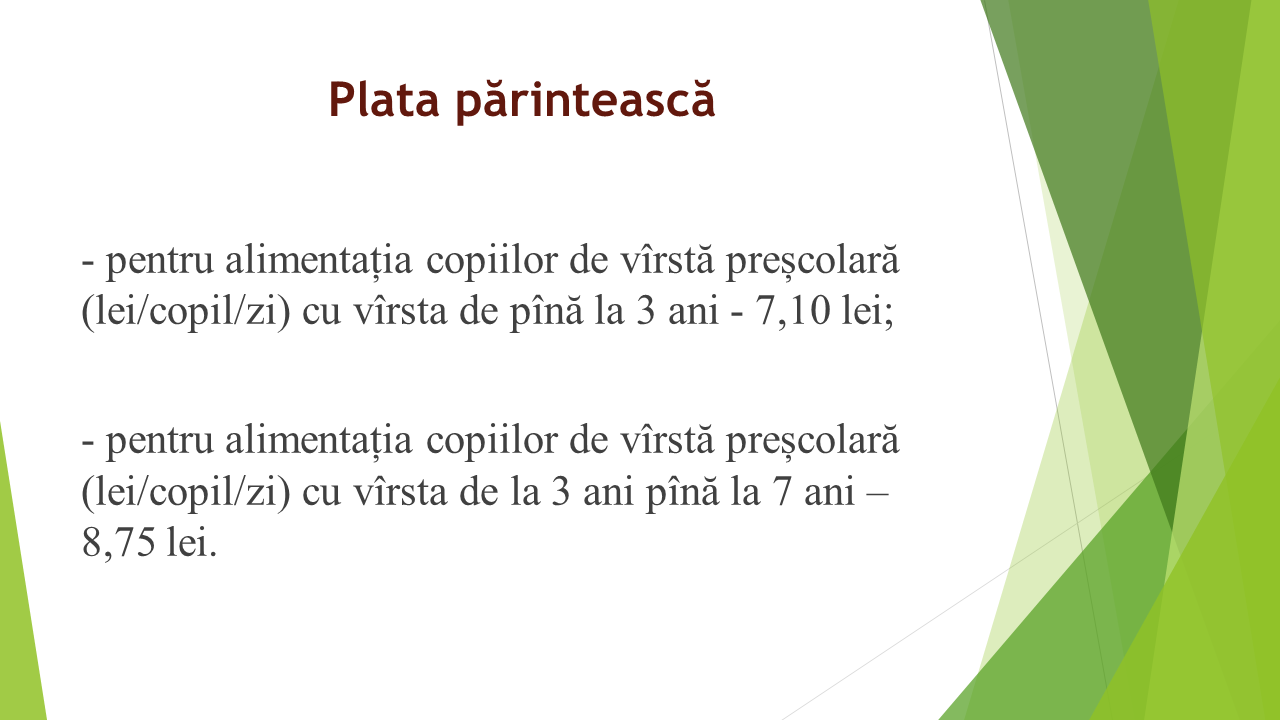 Plata părintească

- pentru alimentația copiilor de vîrstă preșcolară (lei/copil/zi) cu vîrsta de pînă la 3 ani - 7,10 lei;

- pentru alimentația copiilor de vîrstă preșcolară (lei/copil/zi) cu vîrsta de la 3 ani pînă la 7 ani – 8,75 lei.